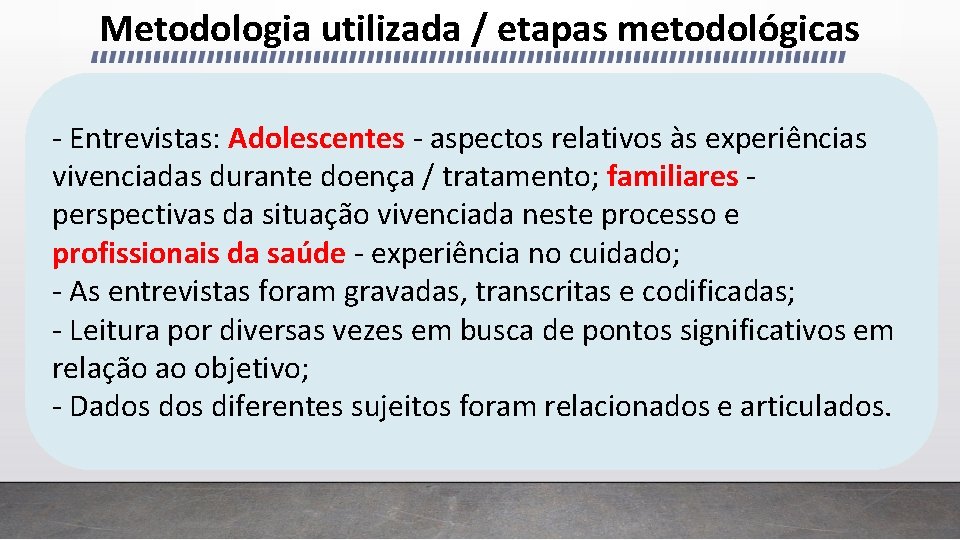 Metodologia utilizada / etapas metodológicas

- Entrevistas: Adolescentes - aspectos relativos às experiências vivenciadas durante doença / tratamento; familiares - perspectivas da situação vivenciada neste processo e profissionais da saúde - experiência no cuidado;
- As entrevistas foram gravadas, transcritas e codificadas;
- Leitura por diversas vezes em busca de pontos significativos em relação ao objetivo;
- Dados dos diferentes sujeitos foram relacionados e articulados.